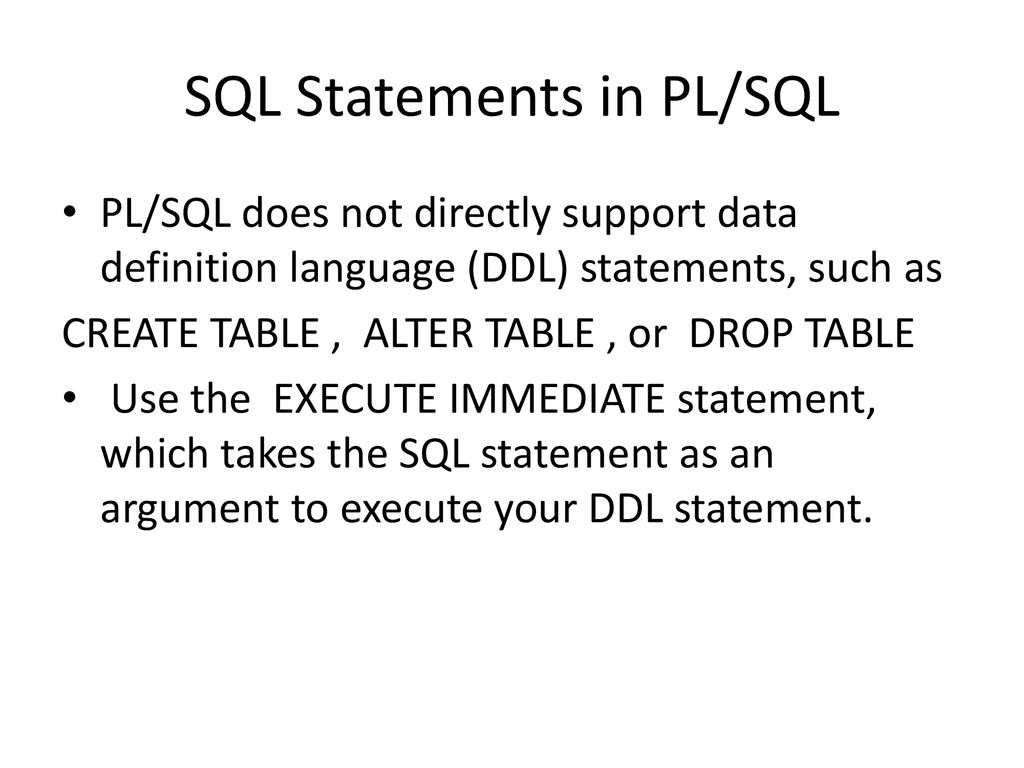 SQL Statements in PL/SQL

• PL/SQL does not directly support data definition language (DDL) statements, such as

CREATE TABLE , ALTER TABLE , or DROP TABLE

• Use the EXECUTE IMMEDIATE statement, which takes the SQL statement as an argument to execute your DDL statement.